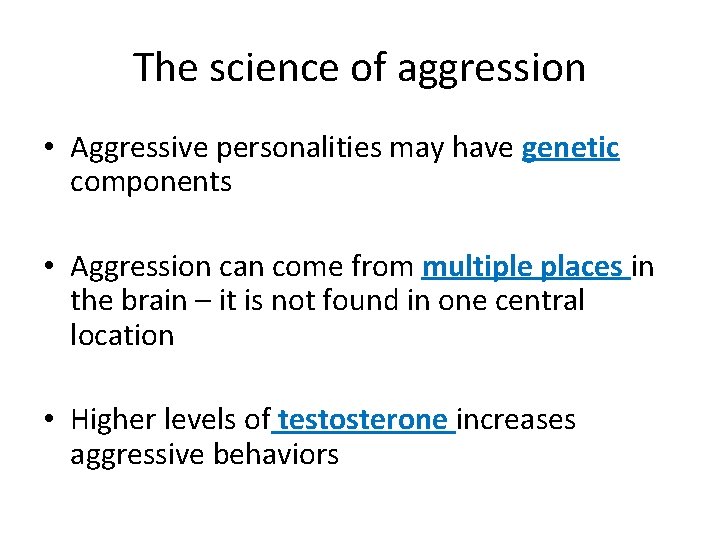 The science of aggression

• Aggressive personalities may have genetic components

• Aggression can come from multiple places in the brain – it is not found in one central location

• Higher levels of testosterone increases aggressive behaviors